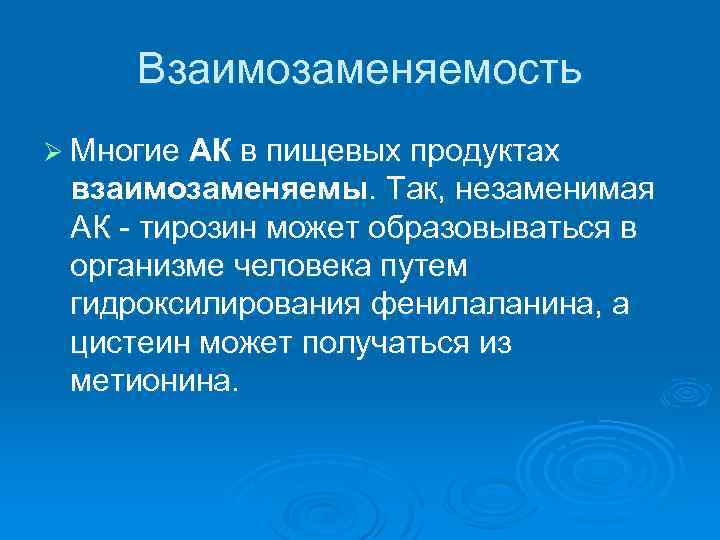 Взаимозаменяемость

➢ Многие АК в пищевых продуктах взаимозаменяемы. Так, незаменимая АК - тирозин может образовываться в организме человека путем гидроксилирования фенилаланина, а цистеин может получаться из метионина.